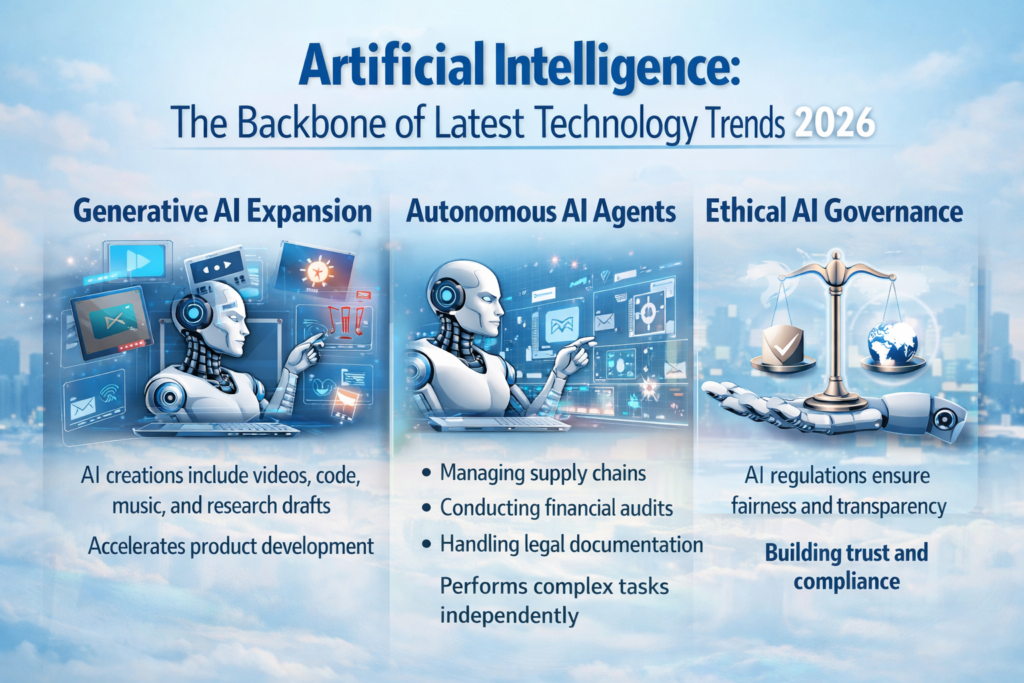 Artificial Intelligence:
The Backbone of Latest Technology Trends 2026

Generative AI Expansion

AI creations include videos, code, music, and research drafts

Accelerates product development

Autonomous AI Agents

• Managing supply chains
• Conducting financial audits
• Handling legal documentation

Performs complex tasks independently

Ethical AI Governance

AI regulations ensure fairness and transparency

Building trust and compliance